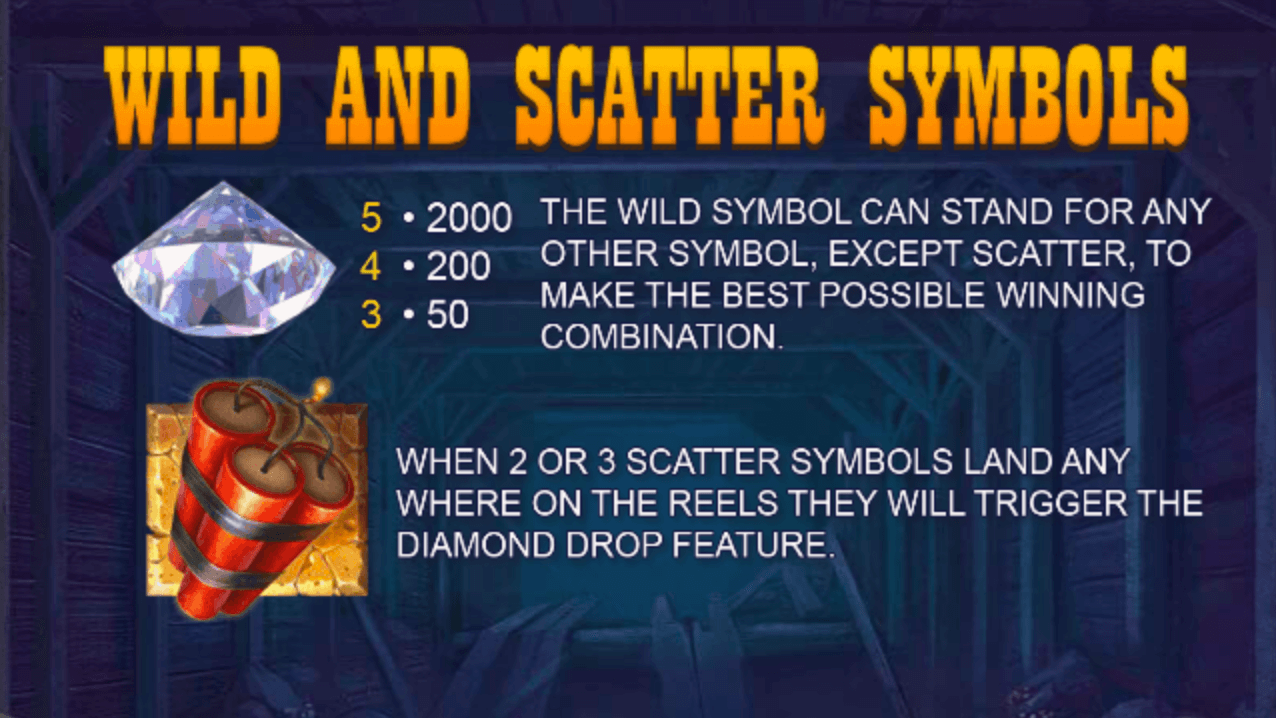 WILD AND SCATTER SYMBOLS

5 • 2000
4 • 200
3 • 50

THE WILD SYMBOL CAN STAND FOR ANY OTHER SYMBOL, EXCEPT SCATTER, TO MAKE THE BEST POSSIBLE WINNING COMBINATION.

WHEN 2 OR 3 SCATTER SYMBOLS LAND ANY WHERE ON THE REELS THEY WILL TRIGGER THE DIAMOND DROP FEATURE.